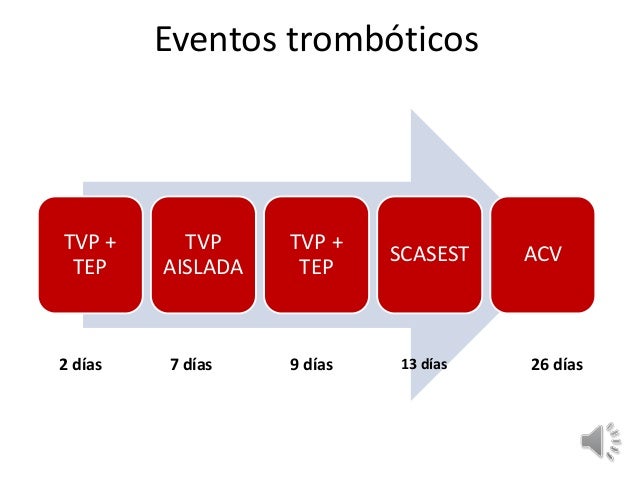 Eventos trombóticos

TVP + TEP

TVP AISLADA

TVP + TEP

SCASEST

ACV

2 días

7 días

9 días

13 días

26 días